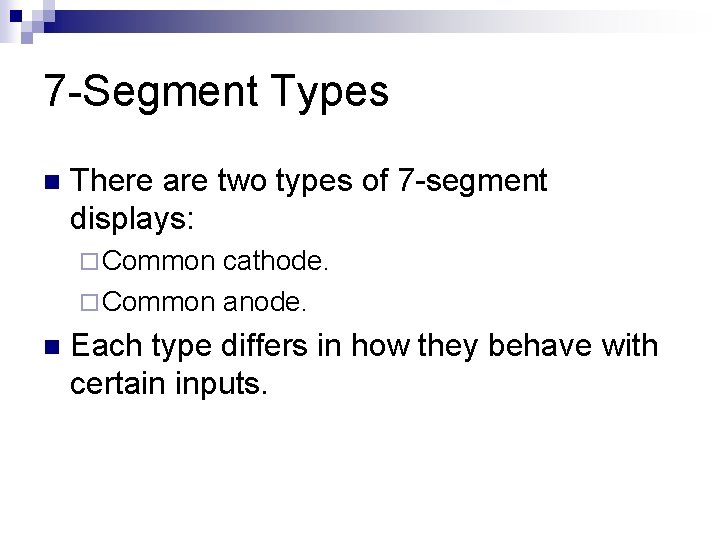 7-Segment Types

There are two types of 7-segment displays:

Common cathode.

Common anode.

Each type differs in how they behave with certain inputs.